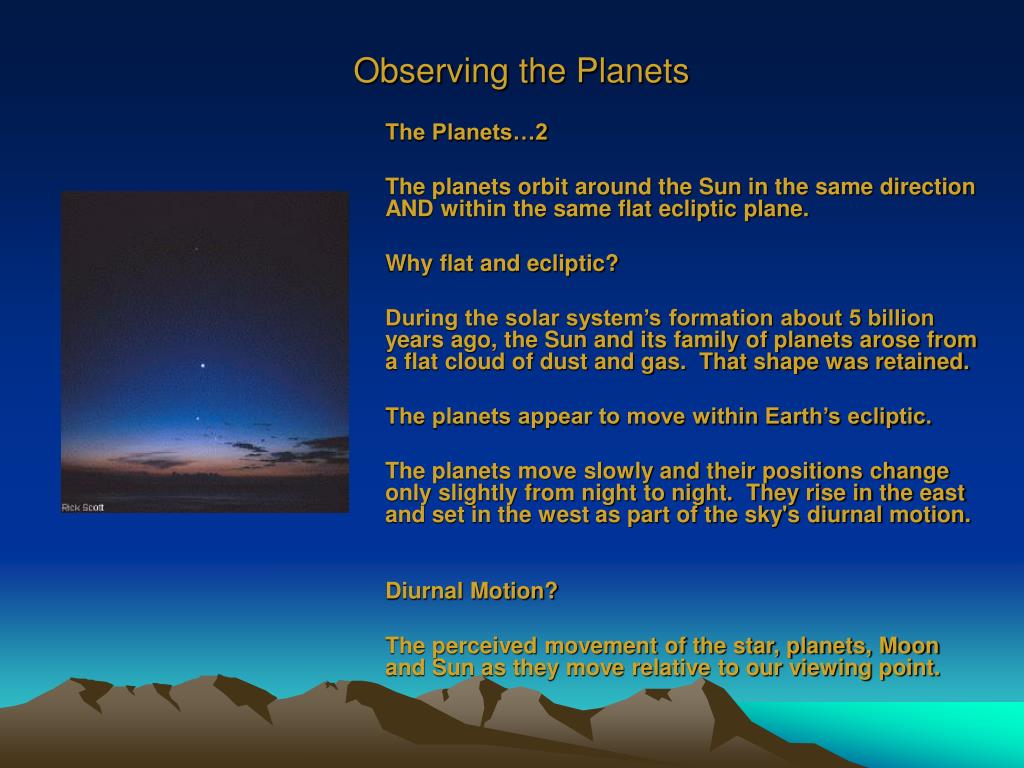 Observing the Planets

Rick Scott

The Planets…2

The planets orbit around the Sun in the same direction AND within the same flat ecliptic plane.

Why flat and ecliptic?

During the solar system's formation about 5 billion years ago, the Sun and its family of planets arose from a flat cloud of dust and gas. That shape was retained.

The planets appear to move within Earth's ecliptic.

The planets move slowly and their positions change only slightly from night to night. They rise in the east and set in the west as part of the sky's diurnal motion.

Diurnal Motion?

The perceived movement of the star, planets, Moon and Sun as they move relative to our viewing point.